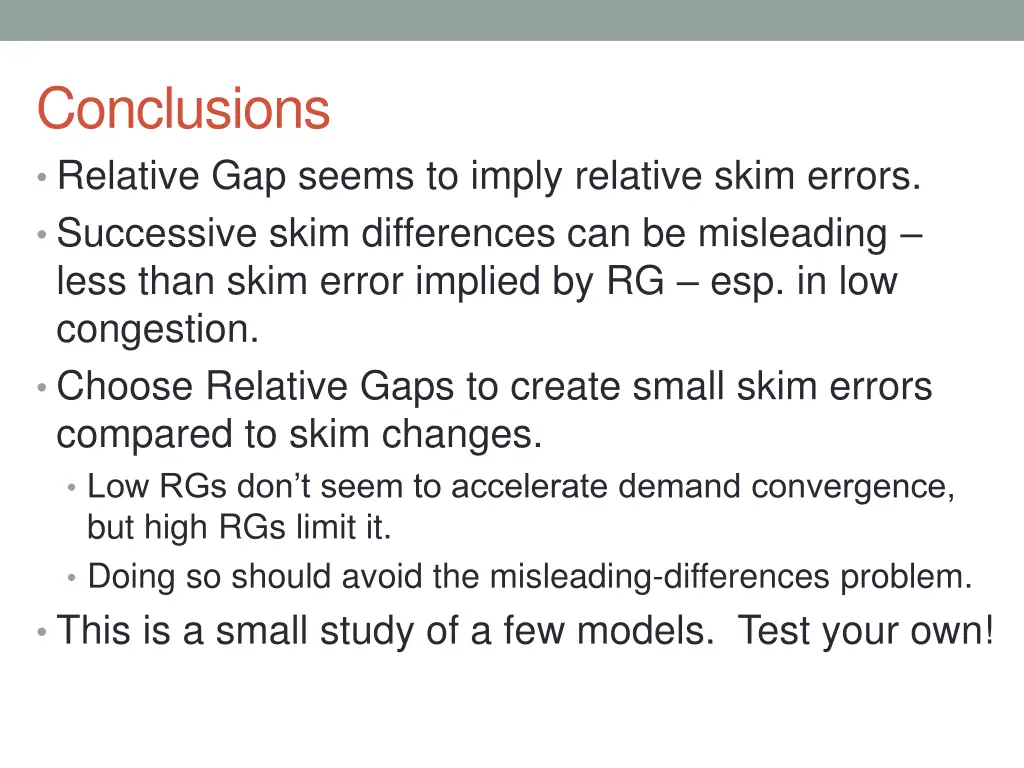 Conclusions

• Relative Gap seems to imply relative skim errors.
• Successive skim differences can be misleading – less than skim error implied by RG – esp. in low congestion.
• Choose Relative Gaps to create small skim errors compared to skim changes.
  • Low RGs don’t seem to accelerate demand convergence, but high RGs limit it.
  • Doing so should avoid the misleading-differences problem.
• This is a small study of a few models. Test your own!